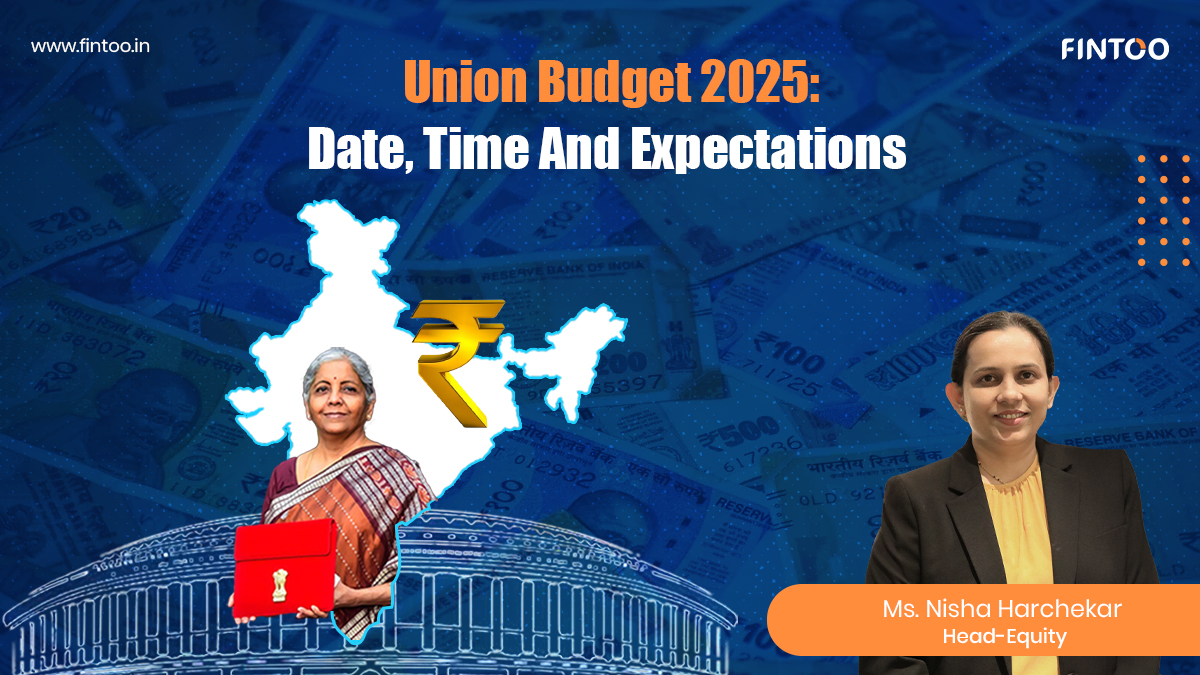 www.fintoo.in

FINTOO

Union Budget 2025:
Date, Time And Expectations

₹

Ms. Nisha Harchekar
Head-Equity